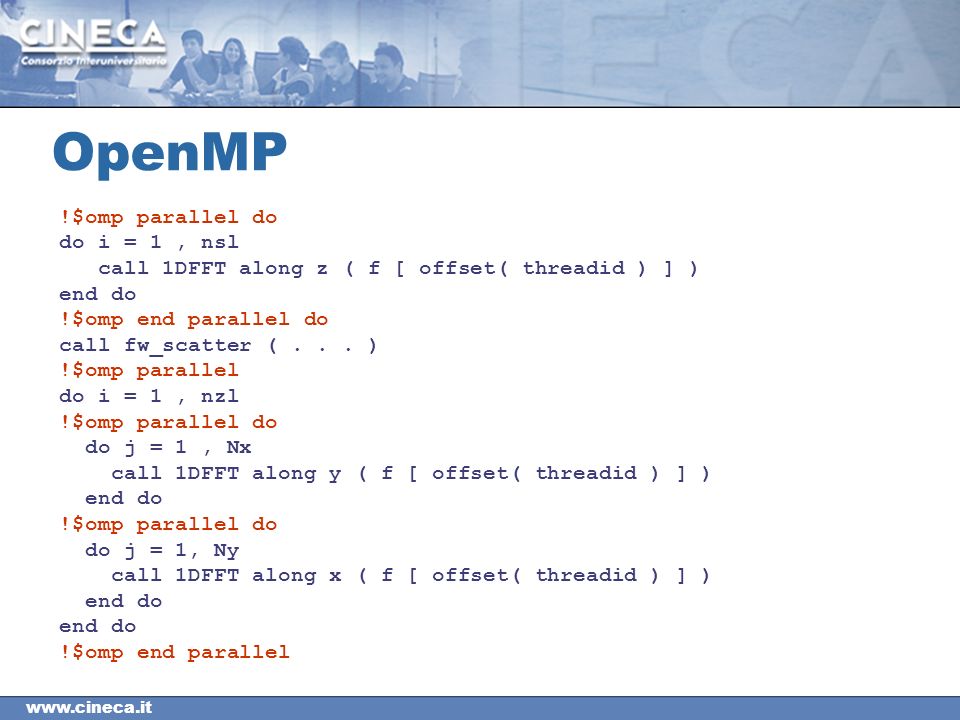 CINECA
Consorzio Interuniversitario

OpenMP

!$omp parallel do
do i = 1 , nsl
call 1DFFT along z ( f [ offset( threadid ) ] )
end do
!$omp end parallel do
call fw_scatter ( . . . )
!$omp parallel
do i = 1 , nzl
!$omp parallel do
do j = 1 , Nx
call 1DFFT along y ( f [ offset( threadid ) ] )
end do
!$omp parallel do
do j = 1, Ny
call 1DFFT along x ( f [ offset( threadid ) ] )
end do
end do
!$omp end parallel

www.cineca.it